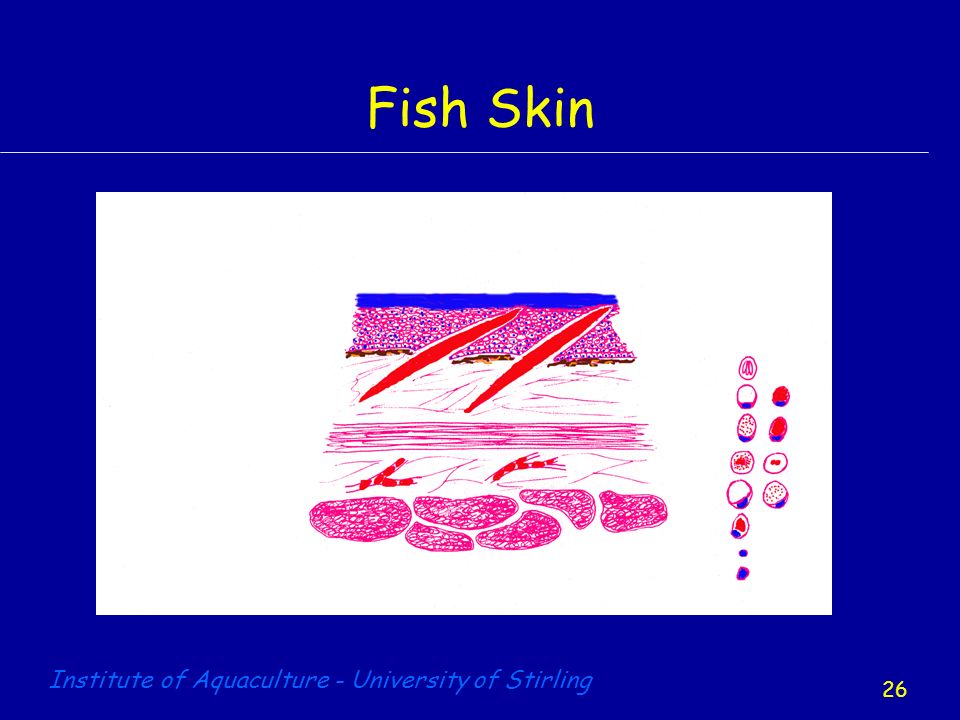 Fish Skin

Institute of Aquaculture - University of Stirling

26